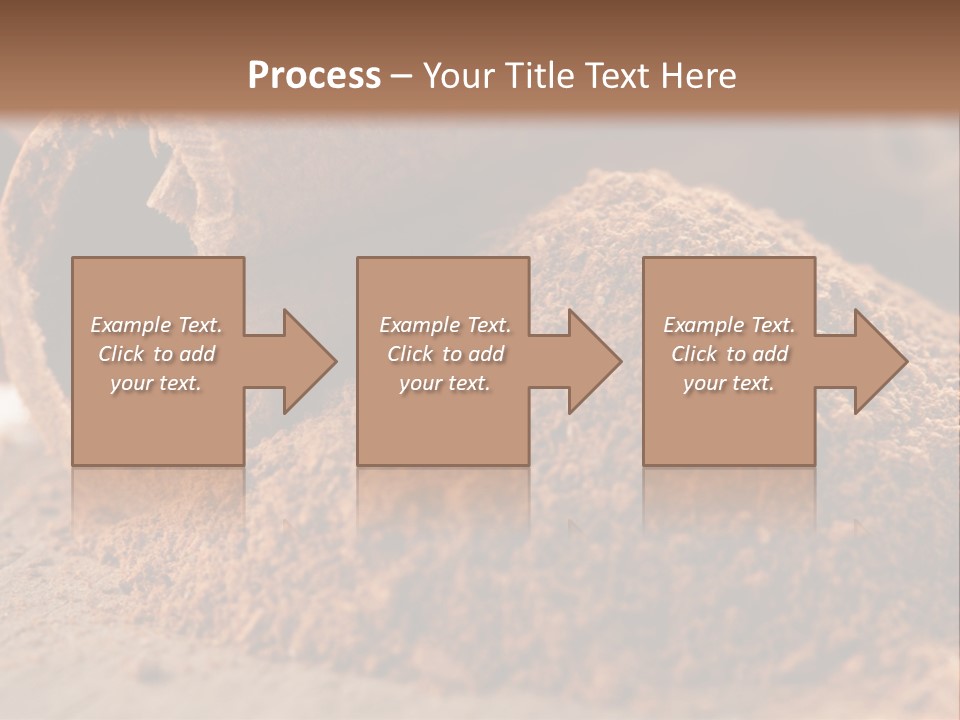 Process – Your Title Text Here

Example Text. Click to add your text.

Example Text. Click to add your text.

Example Text. Click to add your text.